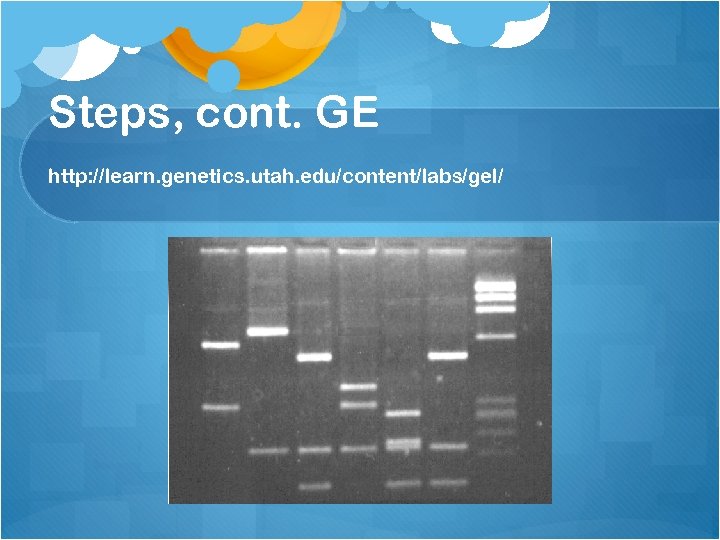 Steps, cont. GE

http://learn.genetics.utah.edu/content/labs/gel/